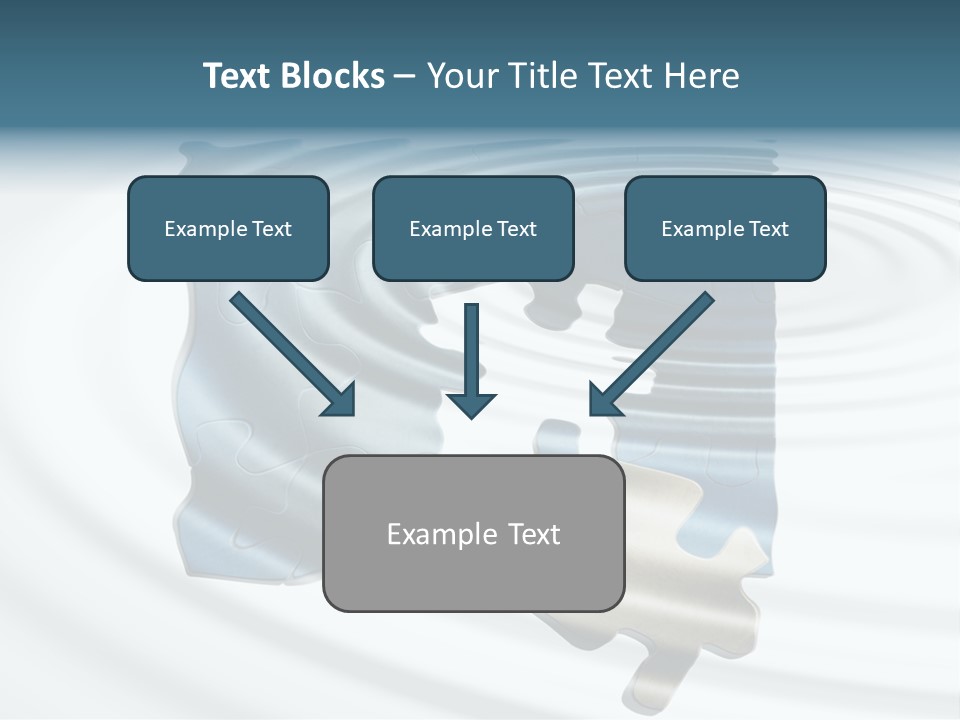 Text Blocks – Your Title Text Here

Example Text

Example Text

Example Text

Example Text